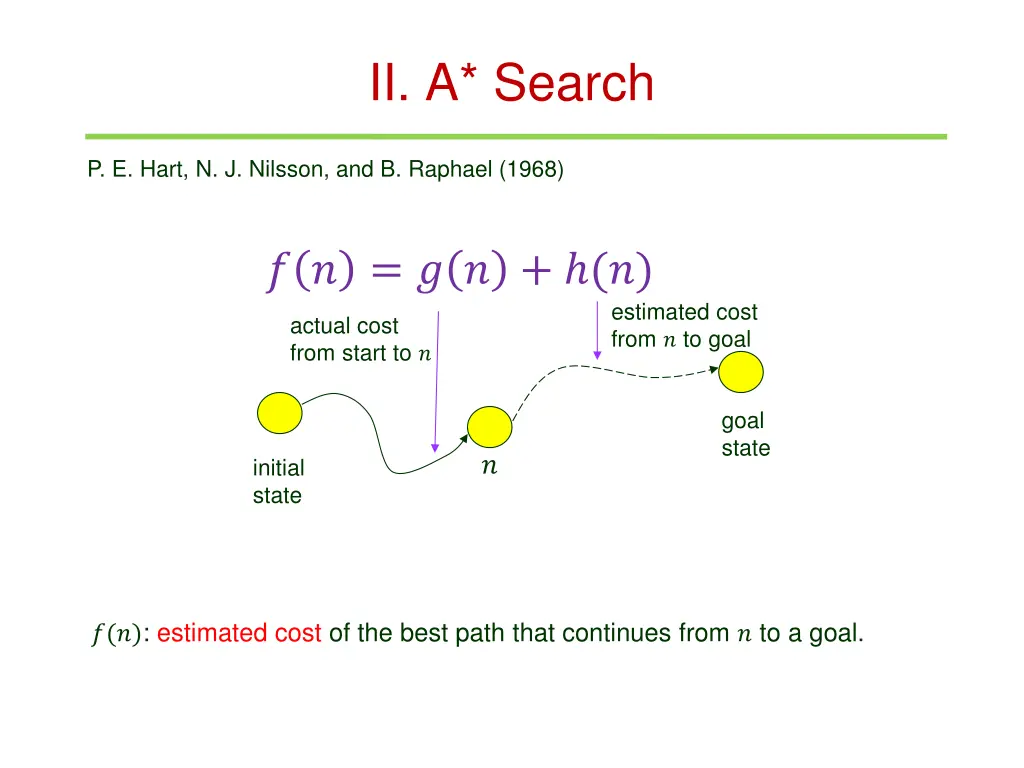 II. A* Search

P. E. Hart, N. J. Nilsson, and B. Raphael (1968)

$f(n) = g(n) + h(n)$

actual cost from start to $n$

estimated cost from $n$ to goal

initial state

$n$

goal state

$f(n)$: estimated cost of the best path that continues from $n$ to a goal.